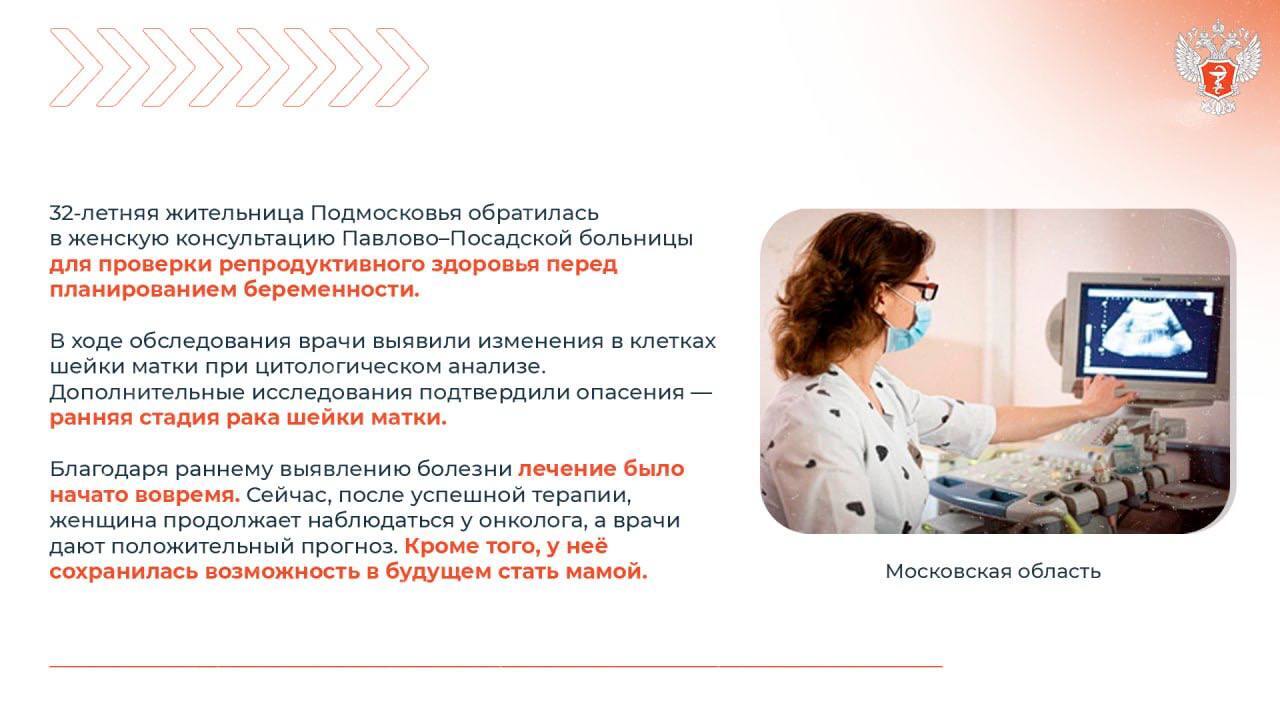 32-летняя жительница Подмосковья обратилась в женскую консультацию Павлово–Посадской больницы для проверки репродуктивного здоровья перед планированием беременности.

В ходе обследования врачи выявили изменения в клетках шейки матки при цитологическом анализе. Дополнительные исследования подтвердили опасения — ранняя стадия рака шейки матки.

Благодаря раннему выявлению болезни лечение было начато вовремя. Сейчас, после успешной терапии, женщина продолжает наблюдаться у онколога, а врачи дают положительный прогноз. Кроме того, у неё сохранилась возможность в будущем стать мамой.

Московская область